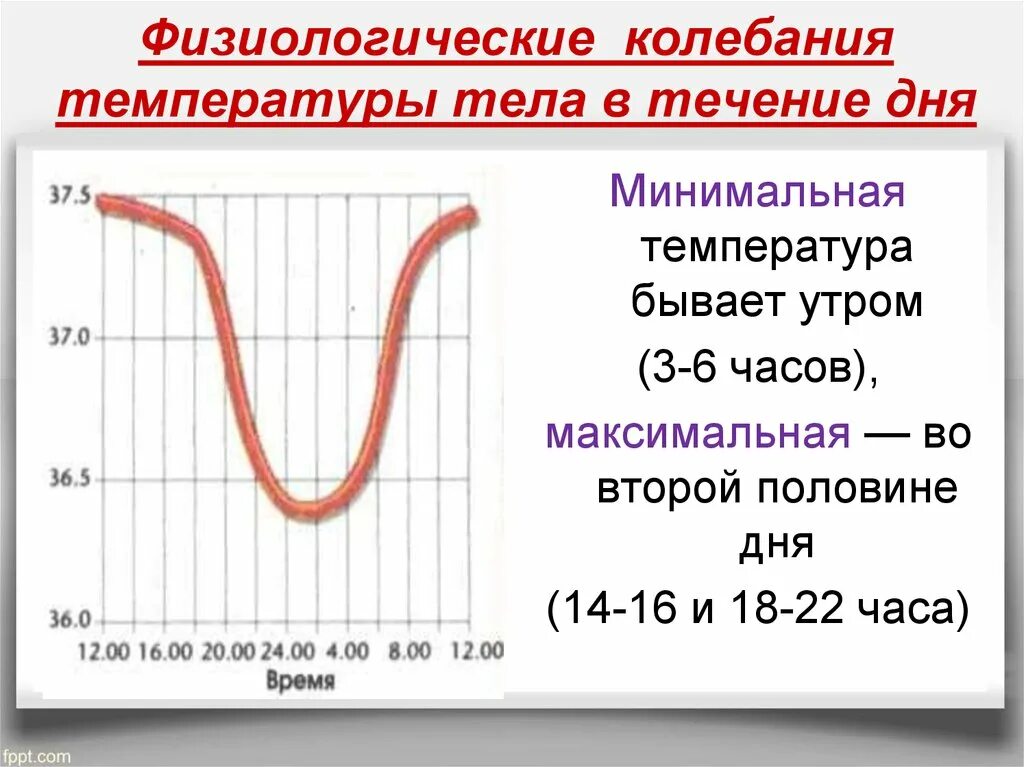 Физиологические колебания температуры тела в течение дня

37.5
37.0
36.5
36.0
12.00 16.00 20.00 24.00 4.00 8.00 12.00
Время

Минимальная температура бывает утром (3-6 часов), максимальная — во второй половине дня (14-16 и 18-22 часа)

fppt.com